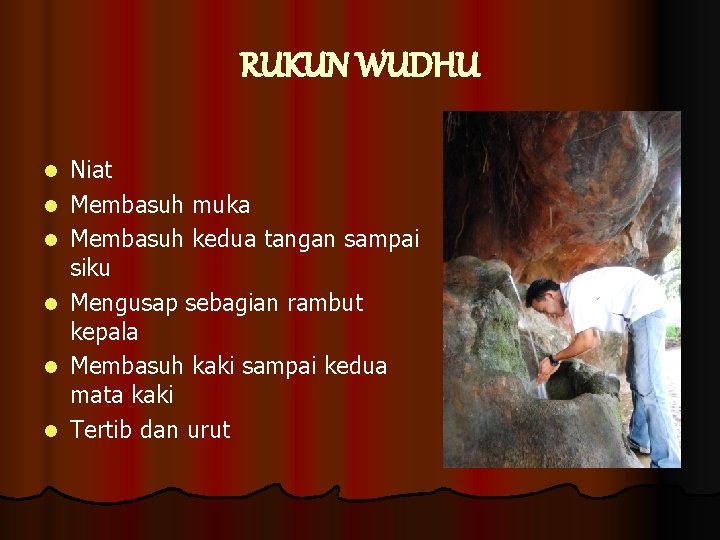 RUKUN WUDHU

- Niat
- Membasuh muka
- Membasuh kedua tangan sampai siku
- Mengusap sebagian rambut kepala
- Membasuh kaki sampai kedua mata kaki
- Tertib dan urut